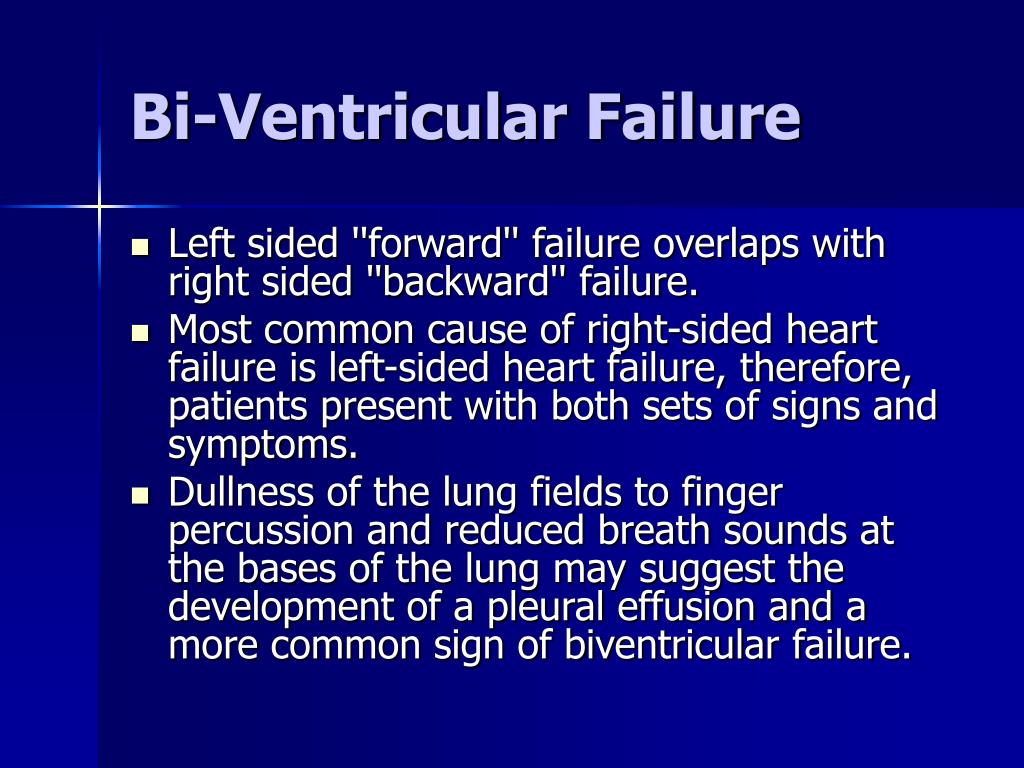 Bi-Ventricular Failure

- Left sided "forward" failure overlaps with right sided "backward" failure.
- Most common cause of right-sided heart failure is left-sided heart failure, therefore, patients present with both sets of signs and symptoms.
- Dullness of the lung fields to finger percussion and reduced breath sounds at the bases of the lung may suggest the development of a pleural effusion and a more common sign of biventricular failure.